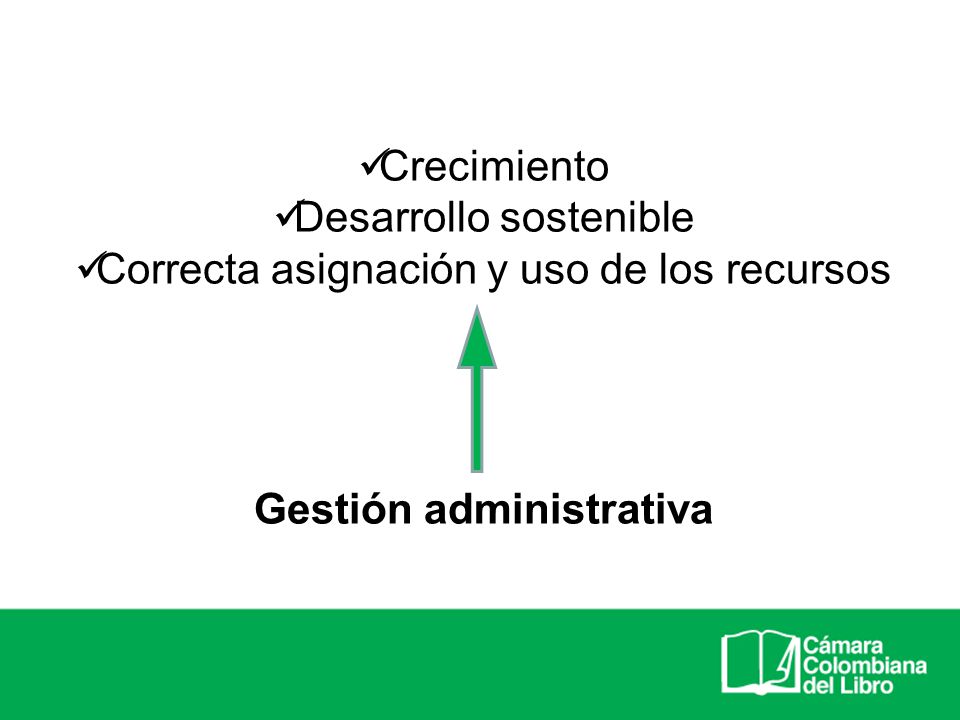 ✓Crecimiento
✓Desarrollo sostenible
✓Correcta asignación y uso de los recursos

Gestión administrativa

Cámara Colombiana del Libro